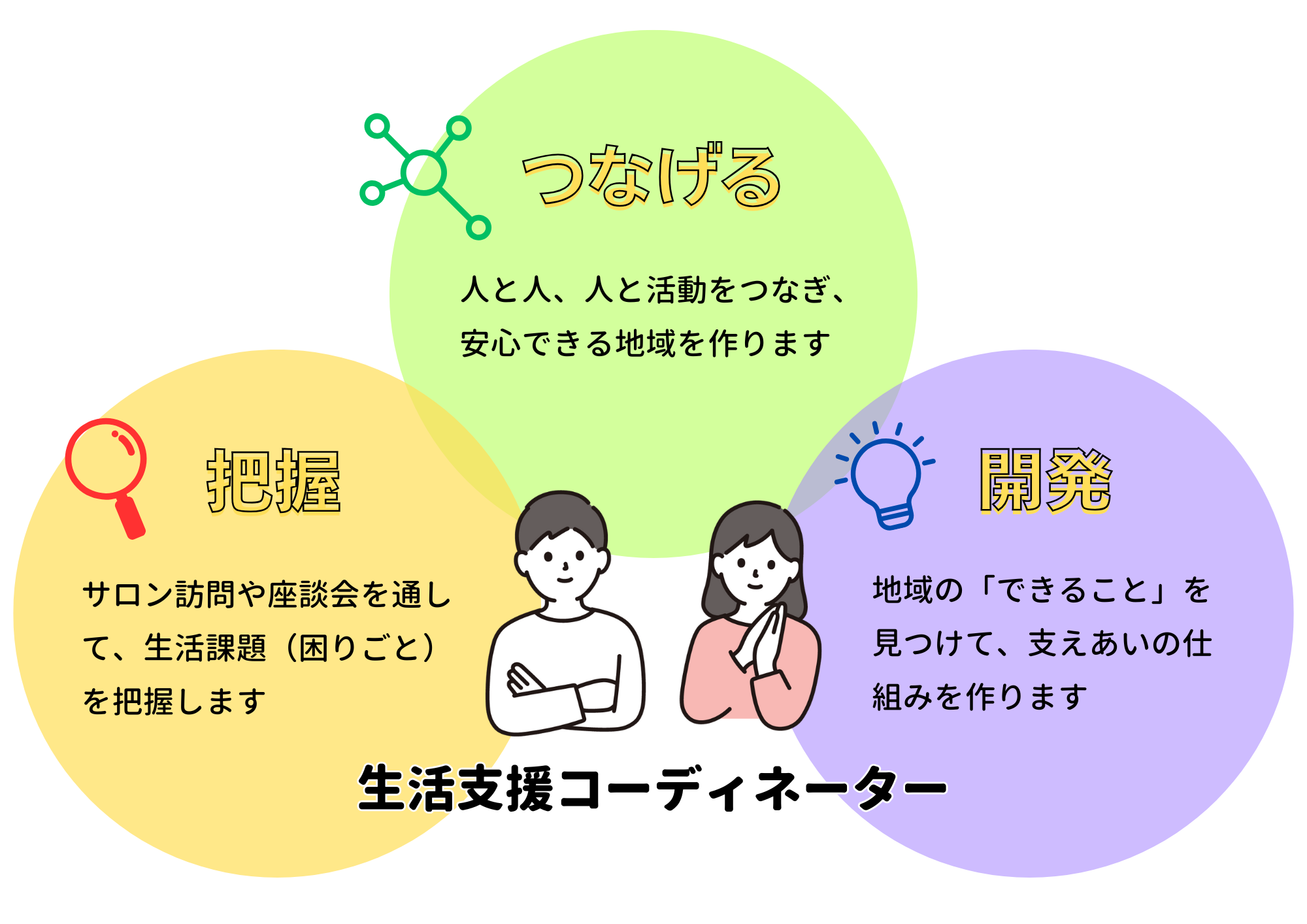 つなげる

人と人、人と活動をつなぎ、安心できる地域を作ります

把握

サロン訪問や座談会を通して、生活課題（困りごと）を把握します

開発

地域の「できること」を見つけて、支えあいの仕組みを作ります

生活支援コーディネーター